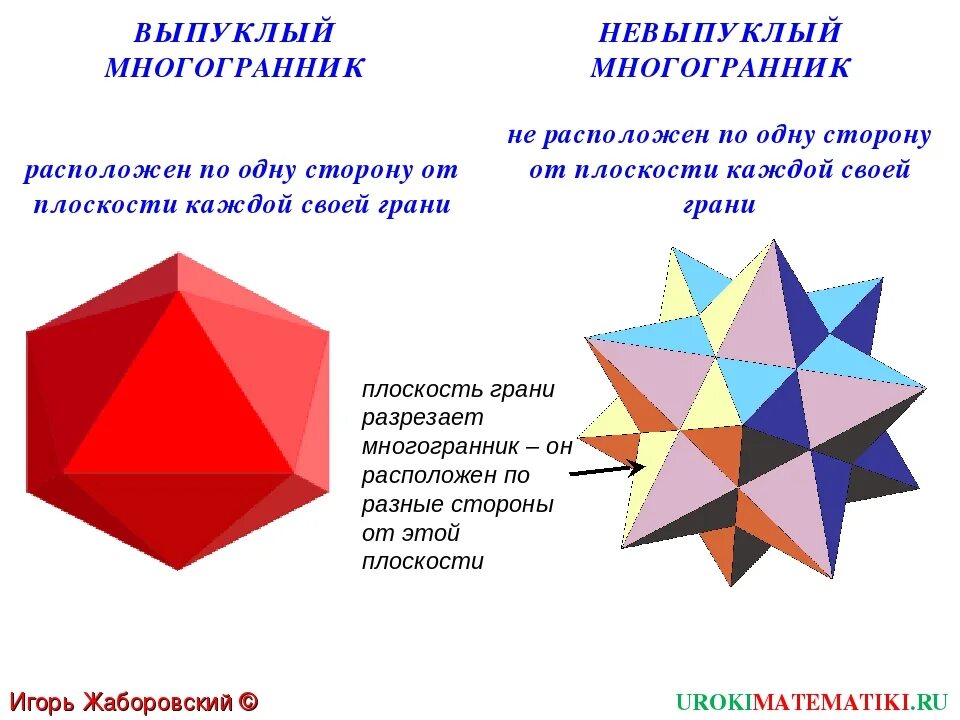 ВЫПУКЛЫЙ МНОГОГРАННИК

расположен по одну сторону от плоскости каждой своей грани

НЕВЫПУКЛЫЙ МНОГОГРАННИК

не расположен по одну сторону от плоскости каждой своей грани

плоскость грани разрезает многогранник – он расположен по разные стороны от этой плоскости

Игорь Жаборовский ©

UROKIMATEMATIKI.RU